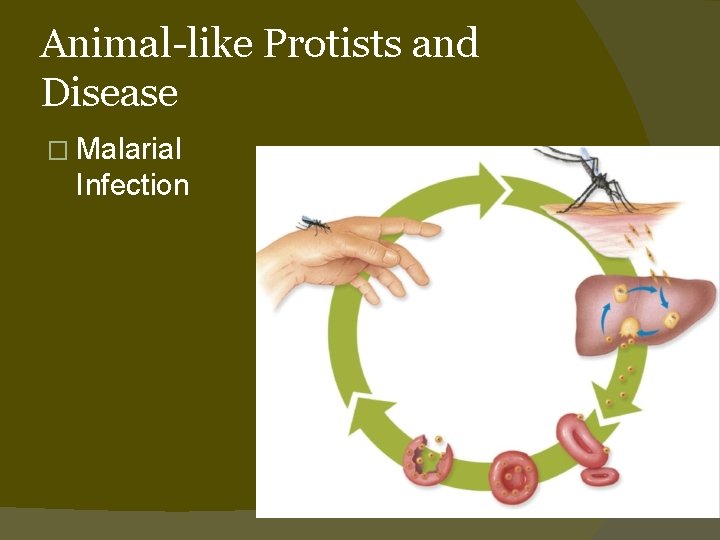 Animal-like Protists and Disease

□ Malarial Infection